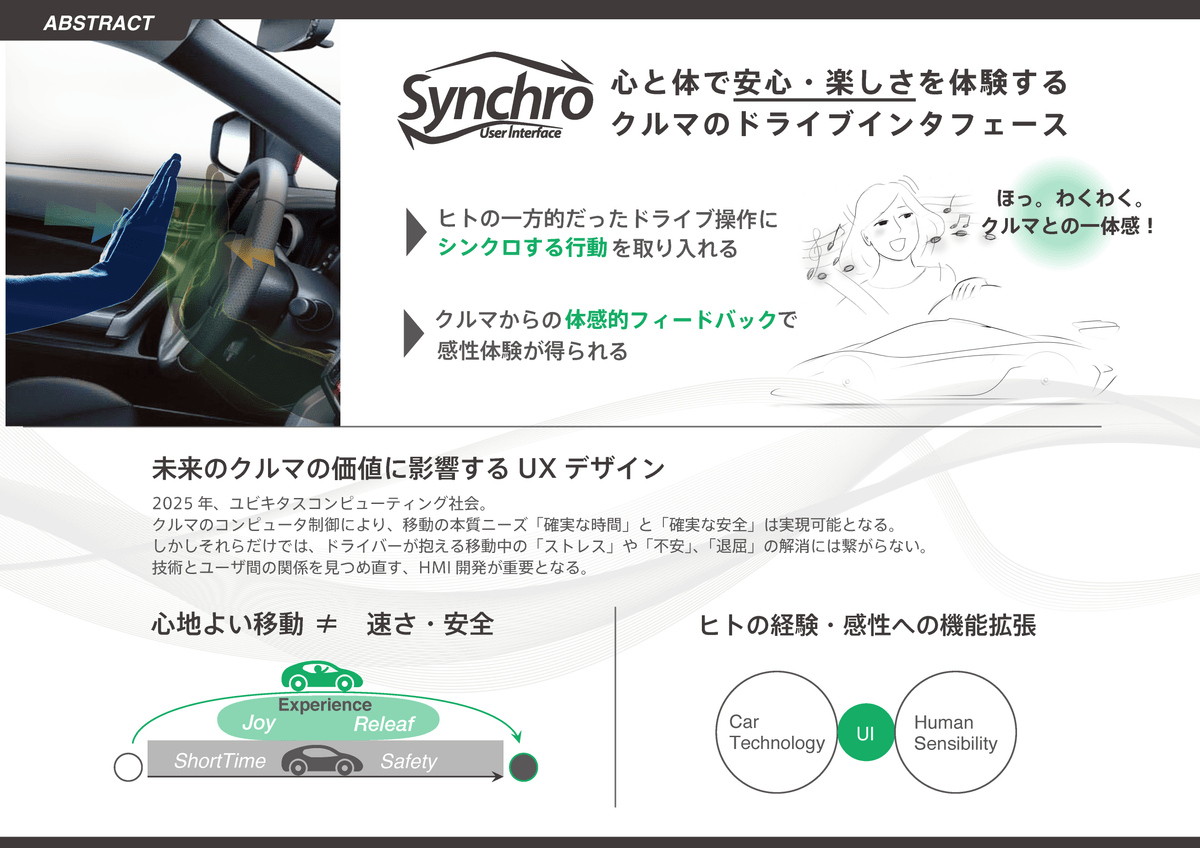 ABSTRACT

Synchro
User Interface

心と体で安心・楽しさを体験する
クルマのドライブインタフェース

ヒトの一方的だったドライブ操作に
シンクロする行動を取り入れる

クルマからの体感的フィードバックで
感性体験が得られる

ほっ。わくわく。
クルマとの一体感！

未来のクルマの価値に影響する UX デザイン

2025 年、ユビキタスコンピューティング社会。
クルマのコンピュータ制御により、移動の本質ニーズ「確実な時間」と「確実な安全」は実現可能となる。
しかしそれらだけでは、ドライバーが抱える移動中の「ストレス」や「不安」、「退屈」の解消には繋がらない。
技術とユーザ間の関係を見つめ直す、HMI 開発が重要となる。

心地よい移動 ≠ 速さ・安全

Experience
Joy
Releaf
ShortTime
Safety

ヒトの経験・感性への機能拡張

Car Technology
UI
Human Sensibility